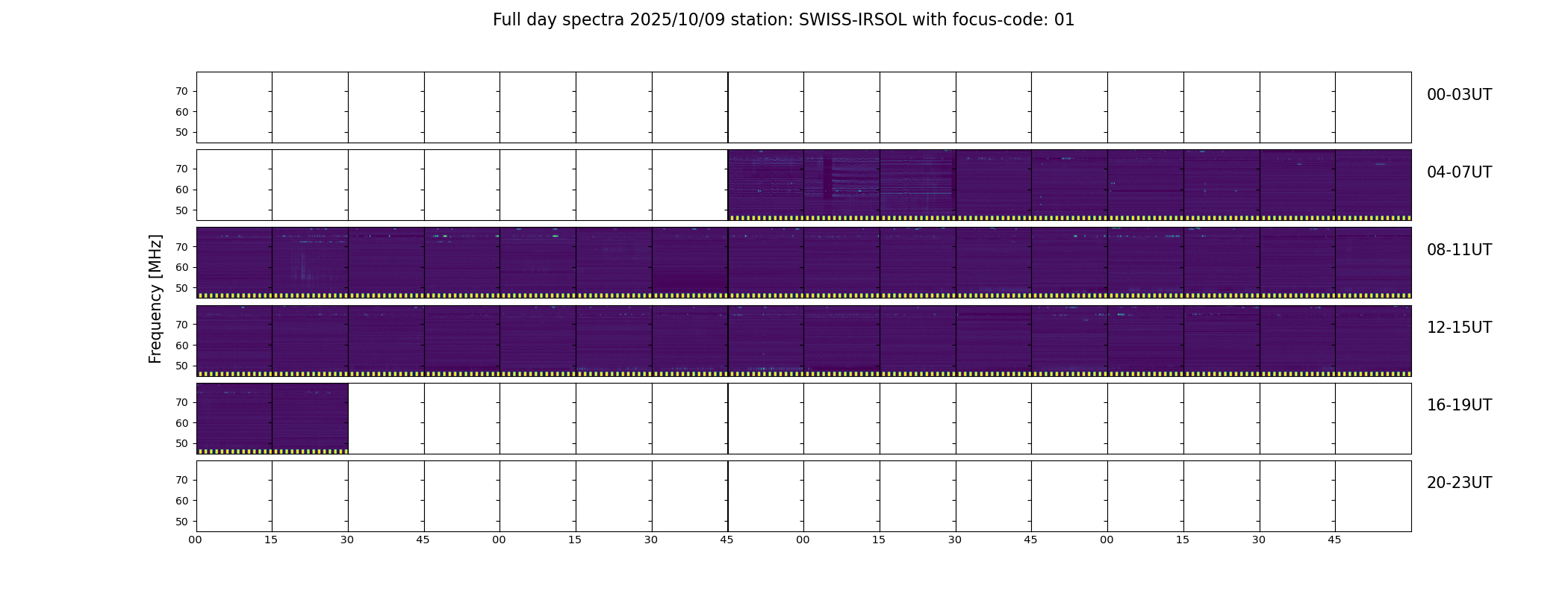 Full day spectra 2025/10/09 station: SWISS-IRSOL with focus-code: 01

Frequency [MHz]

70
60
50
00-03UT

70
60
50
04-07UT

70
60
50
08-11UT

70
60
50
12-15UT

70
60
50
16-19UT

70
60
50
20-23UT

00 15 30 45 00 15 30 45 00 15 30 45 00 15 30 45